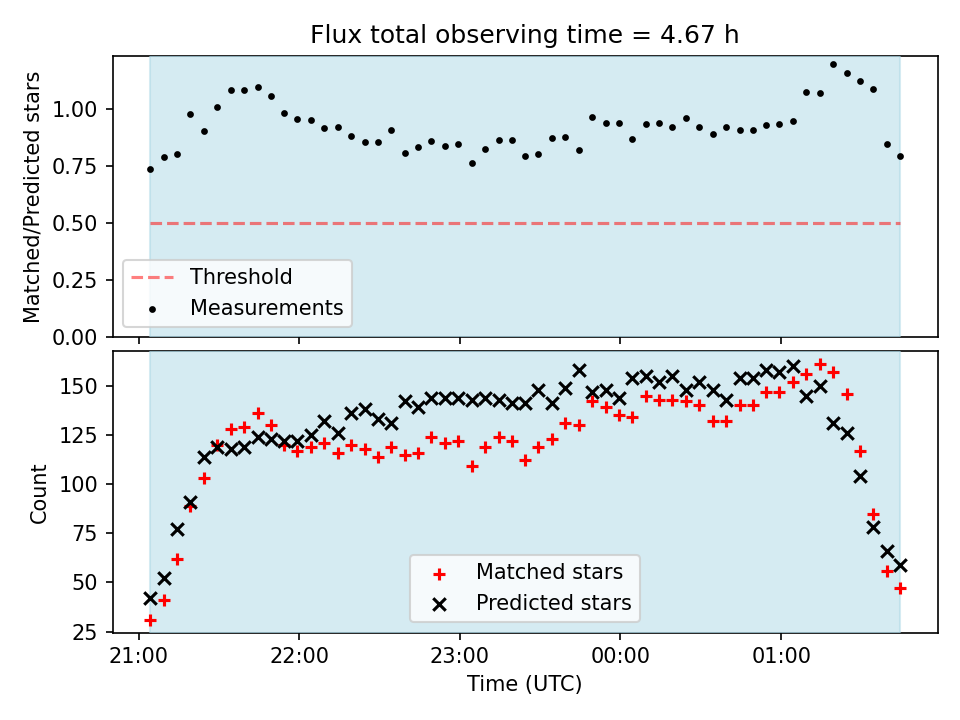 Flux total observing time = 4.67 h

Matched/Predicted stars

1.00
0.75
0.50
0.25
0.00

Threshold
Measurements

Count

150
125
100
75
50
25

Matched stars
Predicted stars

21:00
22:00
23:00
00:00
01:00

Time (UTC)